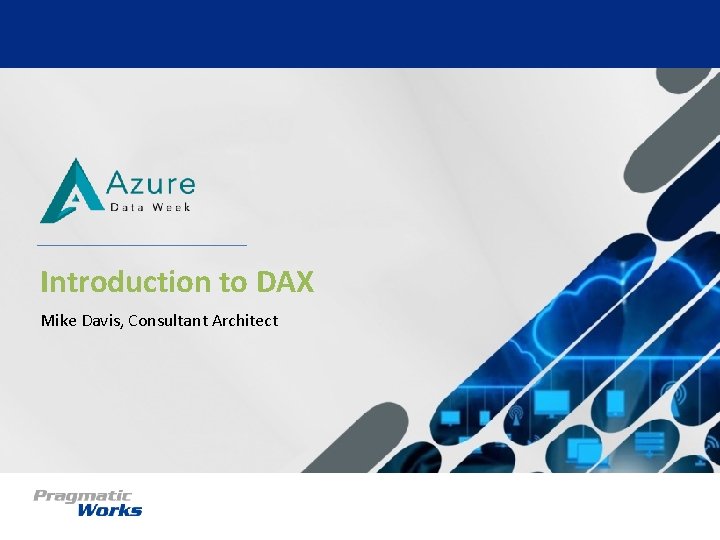 Azure
Data Week

Introduction to DAX

Mike Davis, Consultant Architect

Pragmatic
Works